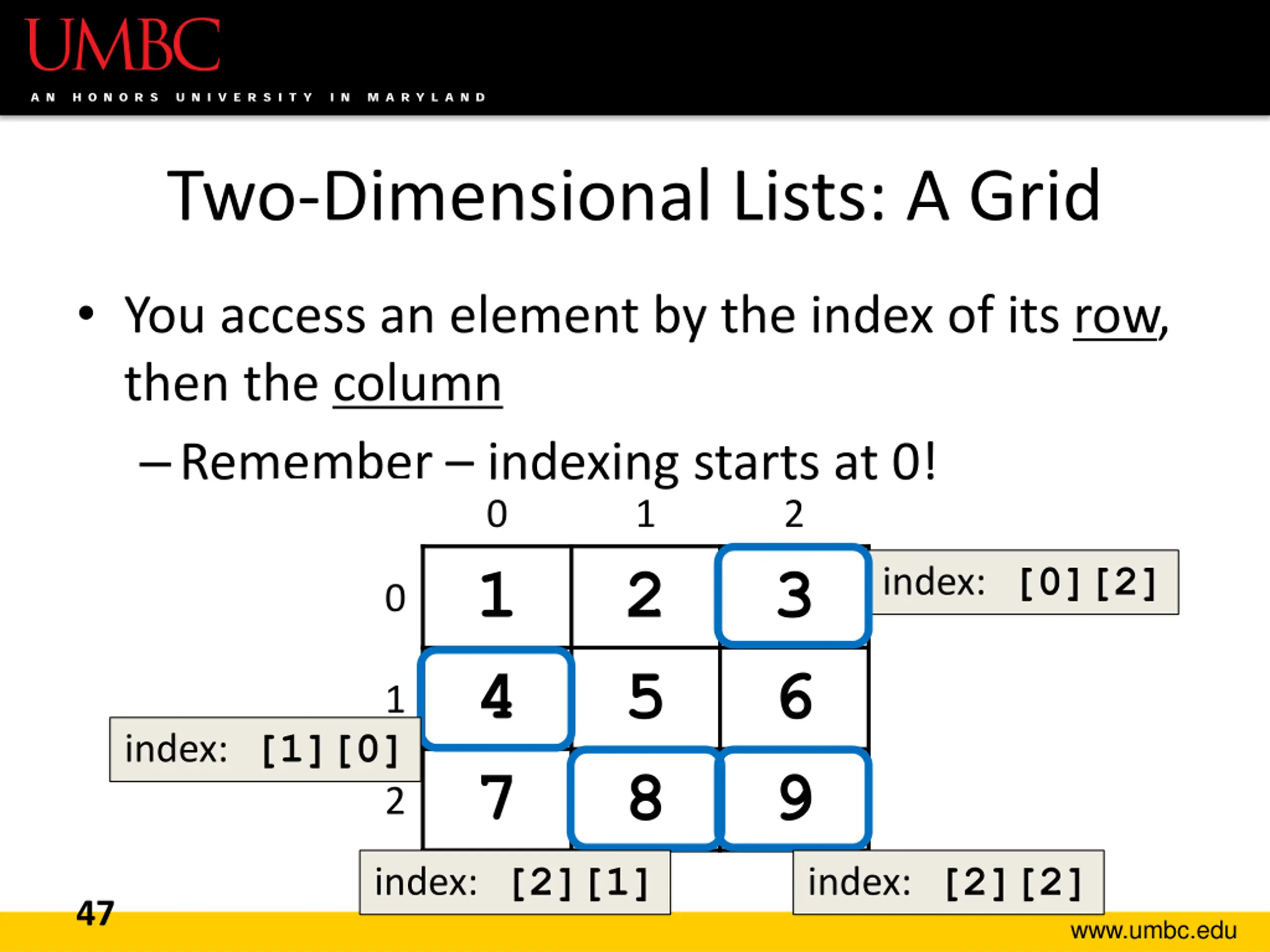 UMBC
AN HONORS UNIVERSITY IN MARYLAND

Two-Dimensional Lists: A Grid

• You access an element by the index of its row, then the column

– Remember – indexing starts at 0!

| | 0 | 1 | 2 |
|---|---|---|---|
| 0 | 1 | 2 | 3 |
| 1 | 4 | 5 | 6 |
| 2 | 7 | 8 | 9 |

index: [0][2]

index: [1][0]

index: [2][1]

index: [2][2]

47

www.umbc.edu